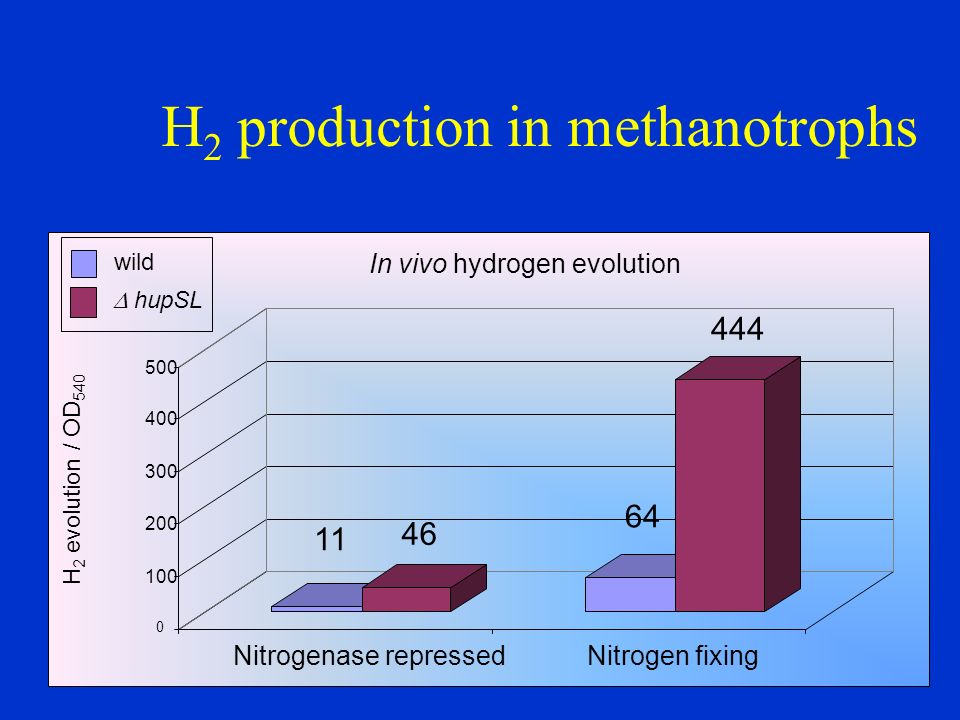 $H_2$ production in methanotrophs

wild

$\Delta$ hupSL

In vivo hydrogen evolution

$H_2$ evolution / $OD_{540}$

500

400

300

200

100

0

11

46

64

444

Nitrogenase repressed

Nitrogen fixing